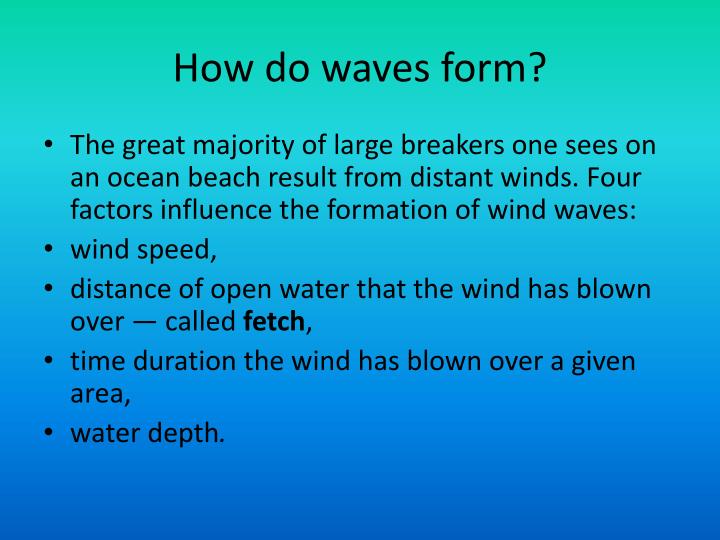 How do waves form?

• The great majority of large breakers one sees on an ocean beach result from distant winds. Four factors influence the formation of wind waves:
• wind speed,
• distance of open water that the wind has blown over — called **fetch**,
• time duration the wind has blown over a given area,
• water depth.